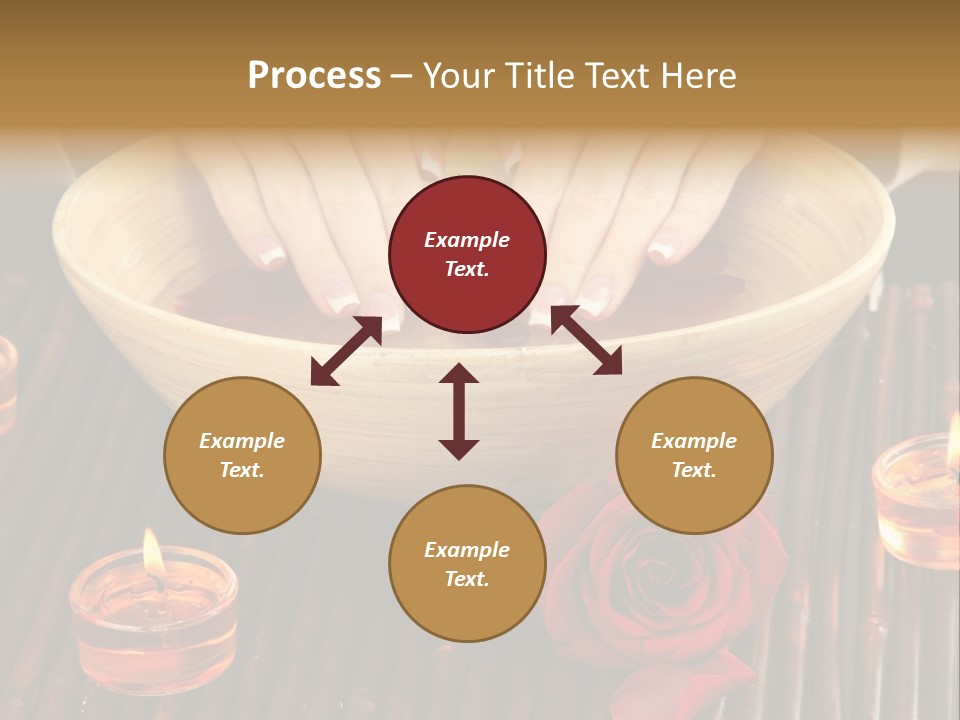 Process – Your Title Text Here

Example Text.

Example Text.

Example Text.

Example Text.